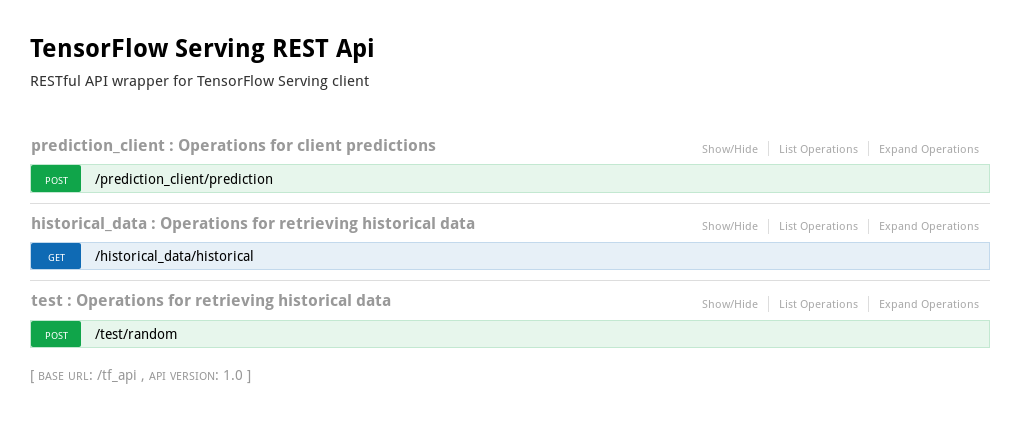 TensorFlow Serving REST Api

RESTful API wrapper for TensorFlow Serving client

prediction_client : Operations for client predictions

Show/Hide | List Operations | Expand Operations

POST /prediction_client/prediction

historical_data : Operations for retrieving historical data

Show/Hide | List Operations | Expand Operations

GET /historical_data/historical

test : Operations for retrieving historical data

Show/Hide | List Operations | Expand Operations

POST /test/random

[ BASE URL: /tf_api , API VERSION: 1.0 ]